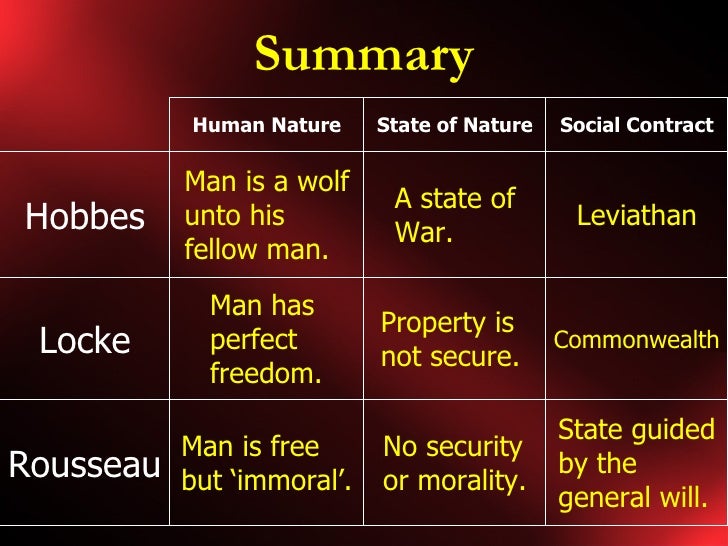 Summary

| | Human Nature | State of Nature | Social Contract |
|---|---|---|---|
| Hobbes | Man is a wolf unto his fellow man. | A state of War. | Leviathan |
| Locke | Man has perfect freedom. | Property is not secure. | Commonwealth |
| Rousseau | Man is free but ‘immoral’. | No security or morality. | State guided by the general will. |